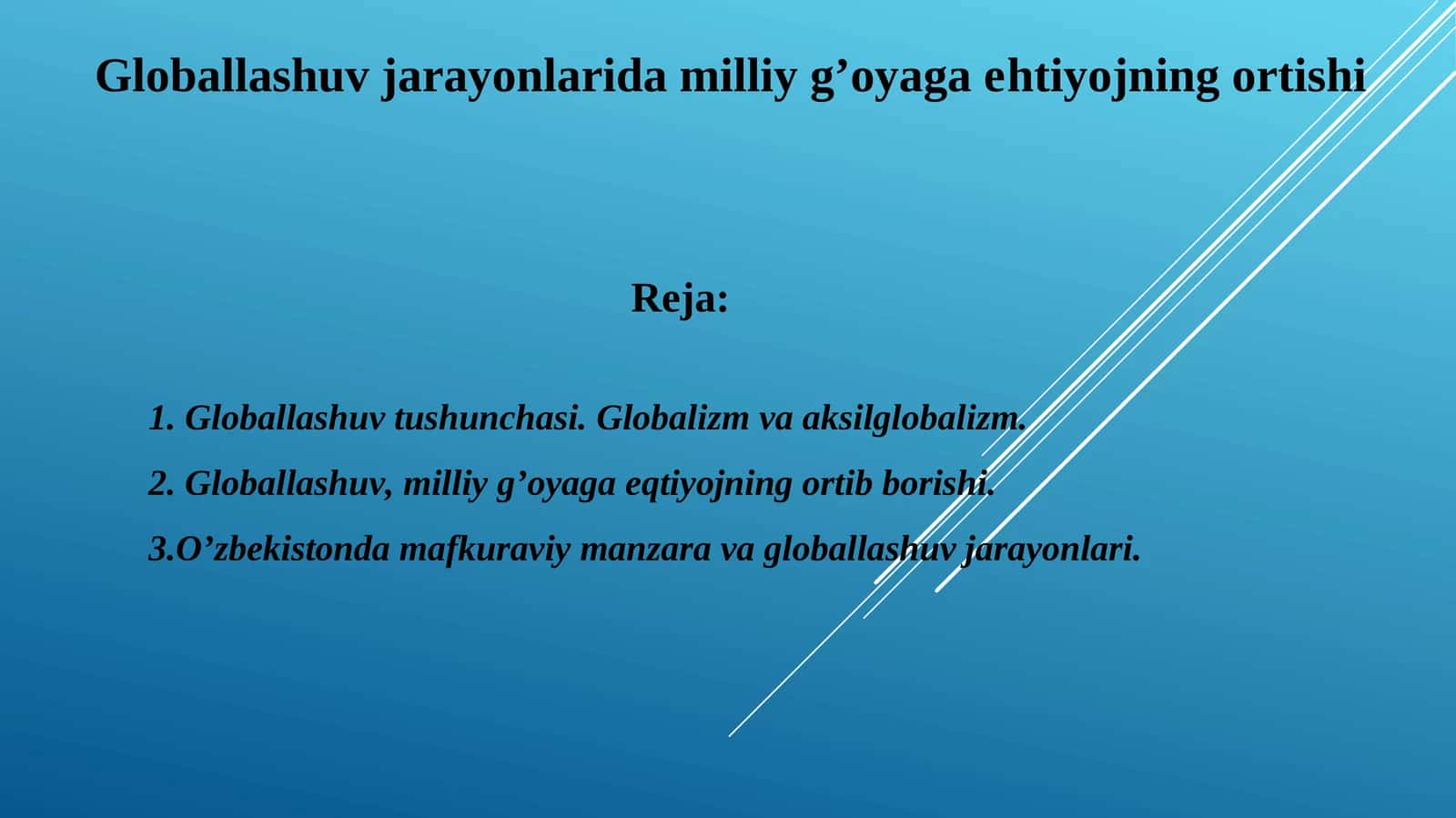 Globallashuv jarayonlarida milliy g’oyaga ehtiyojning ortishi

Reja:

1. Globallashuv tushunchasi. Globalizm va aksilglobalizm.

2. Globallashuv, milliy g’oyaga eqtiyojning ortib borishi.

3.O’zbekistonda mafkuraviy manzara va globallashuv jarayonlari.